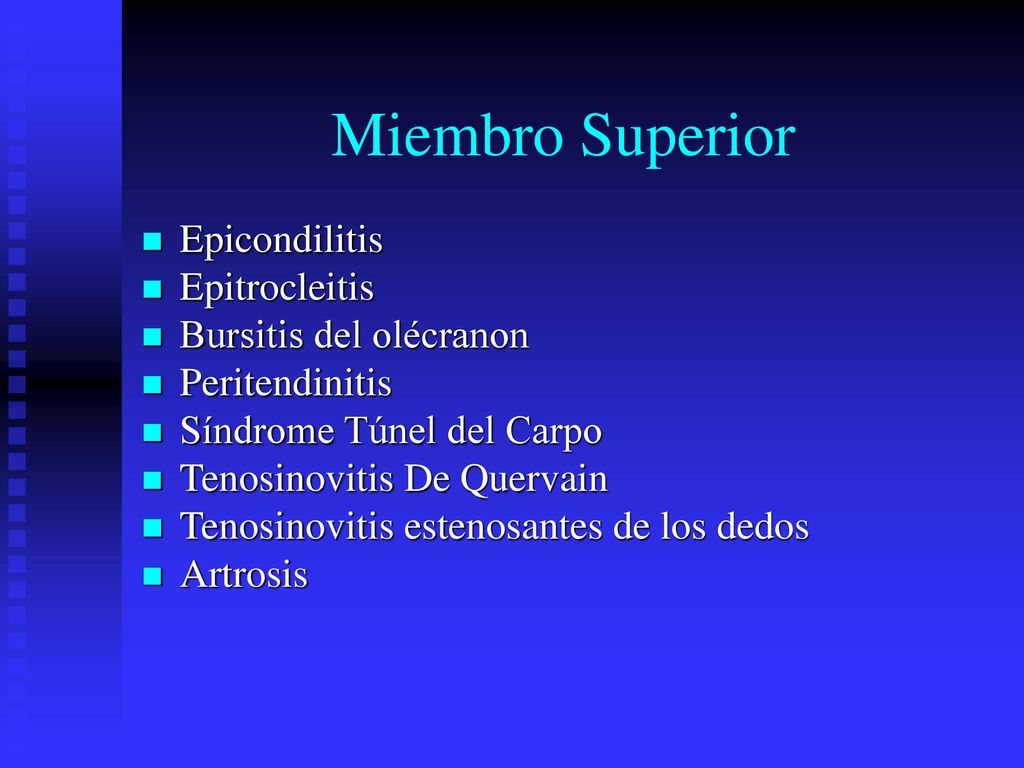 Miembro Superior

- Epicondilitis
- Epitrocleitis
- Bursitis del olécranon
- Peritendinitis
- Síndrome Túnel del Carpo
- Tenosinovitis De Quervain
- Tenosinovitis estenosantes de los dedos
- Artrosis